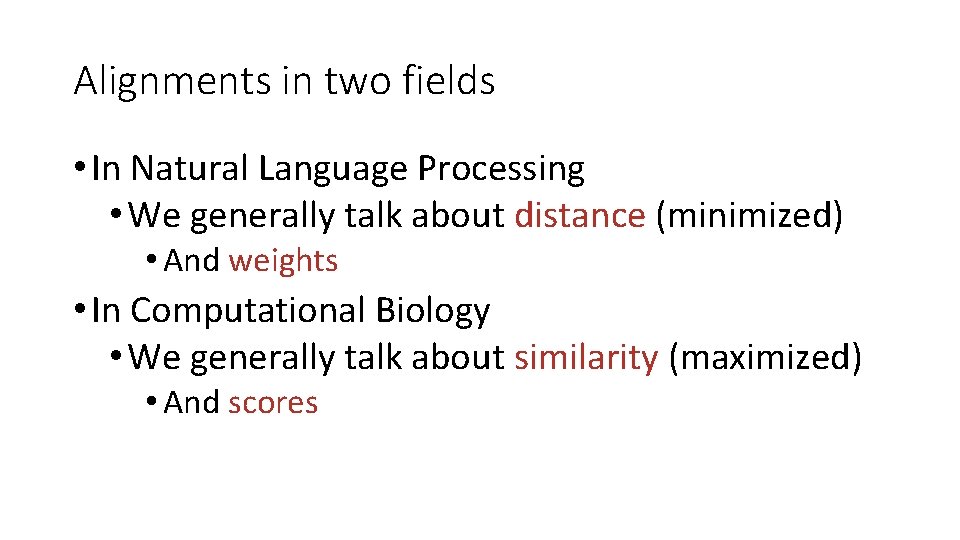 Alignments in two fields

• In Natural Language Processing
  • We generally talk about distance (minimized)
    • And weights
• In Computational Biology
  • We generally talk about similarity (maximized)
    • And scores